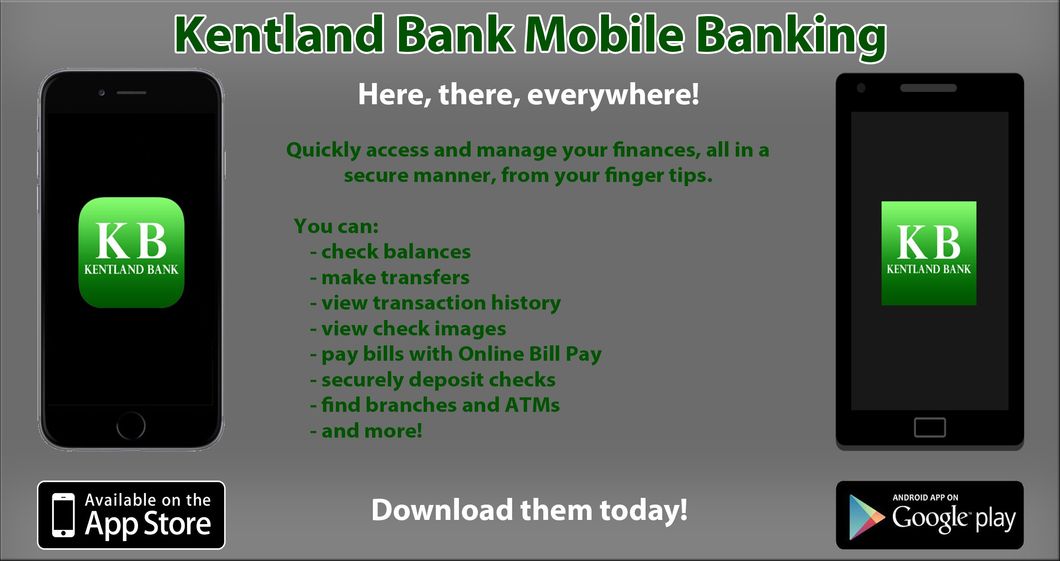 Kentland Bank Mobile Banking

KB
KENTLAND BANK

Here, there, everywhere!

Quickly access and manage your finances, all in a secure manner, from your finger tips.

You can:
- check balances
- make transfers
- view transaction history
- view check images
- pay bills with Online Bill Pay
- securely deposit checks
- find branches and ATMs
- and more!

KB
KENTLAND BANK

Available on the App Store

Download them today!

ANDROID APP ON Google play